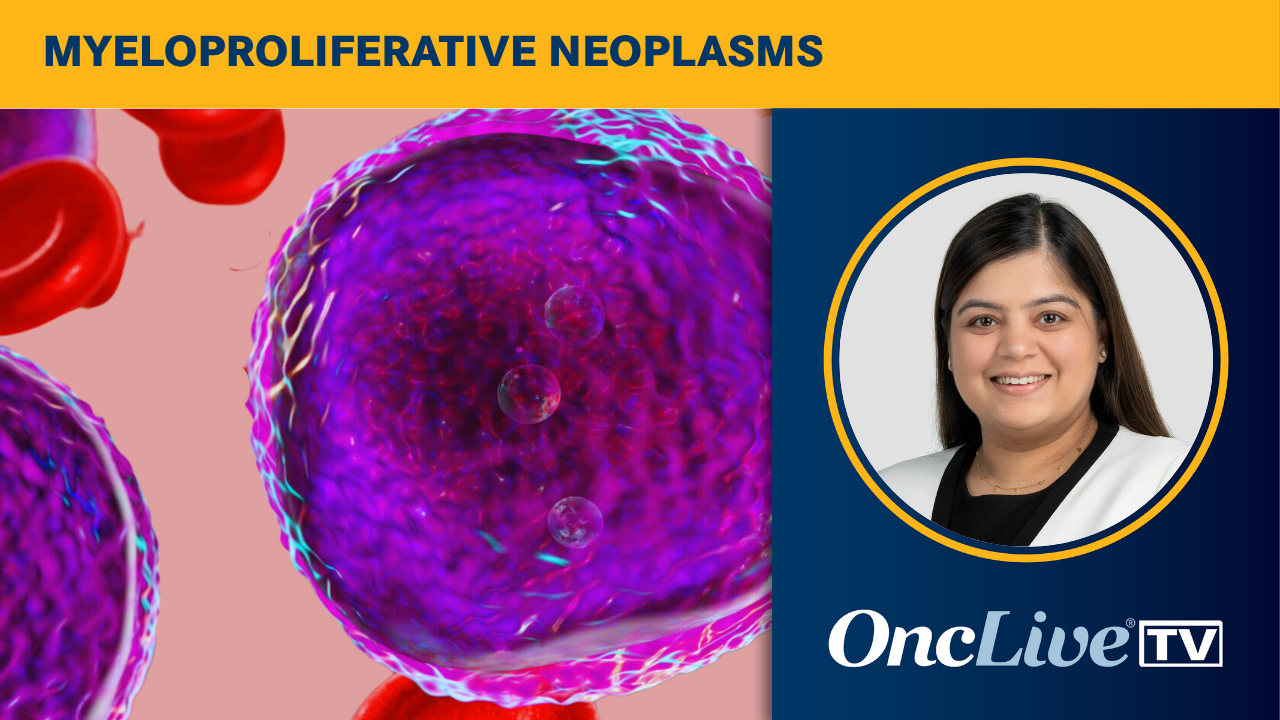 MYELOPROLIFERATIVE NEOPLASMS

OncLive® TV